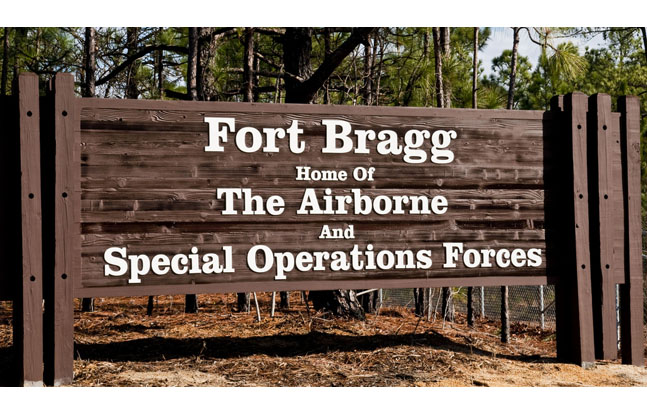 Fort Bragg
Home Of
The Airborne
And
Special Operations Forces